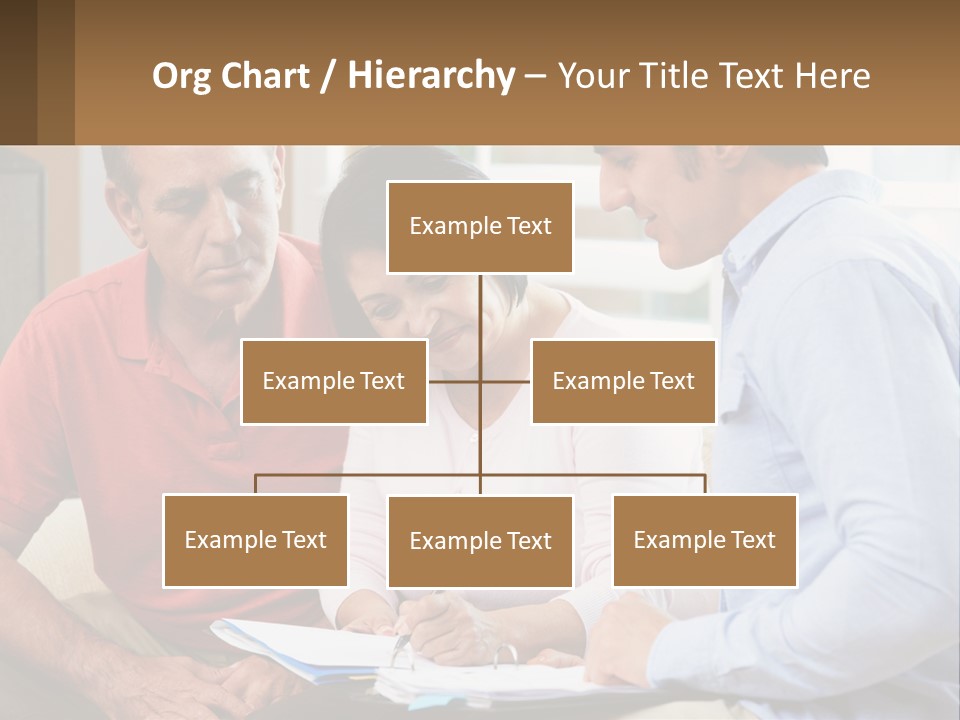 Org Chart / Hierarchy – Your Title Text Here

Example Text

Example Text

Example Text

Example Text

Example Text

Example Text